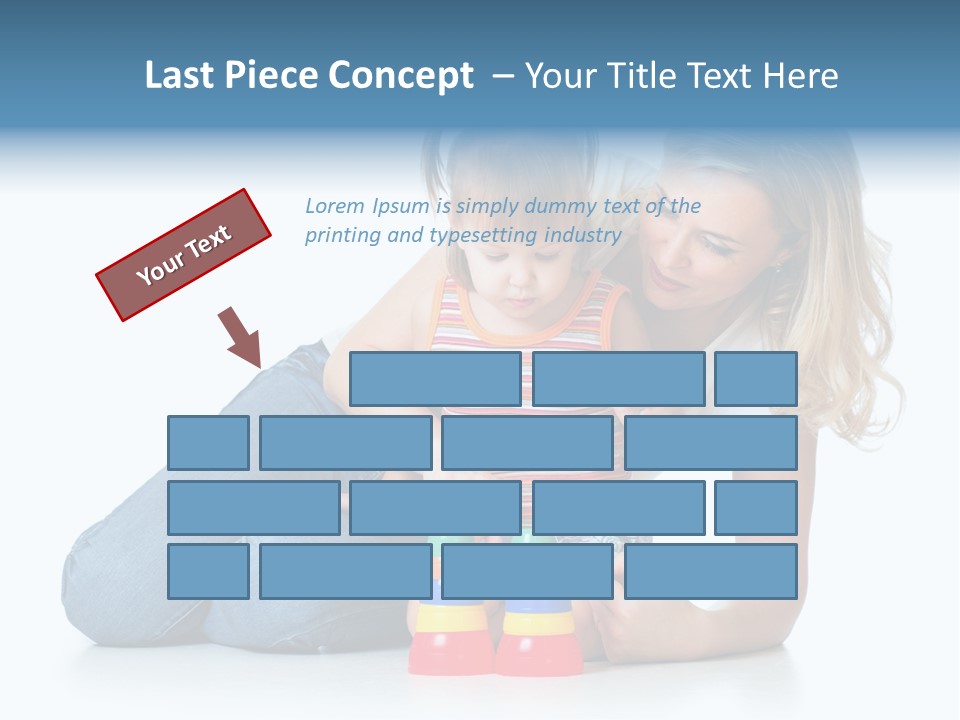 Last Piece Concept – Your Title Text Here

Your Text

Lorem Ipsum is simply dummy text of the printing and typesetting industry